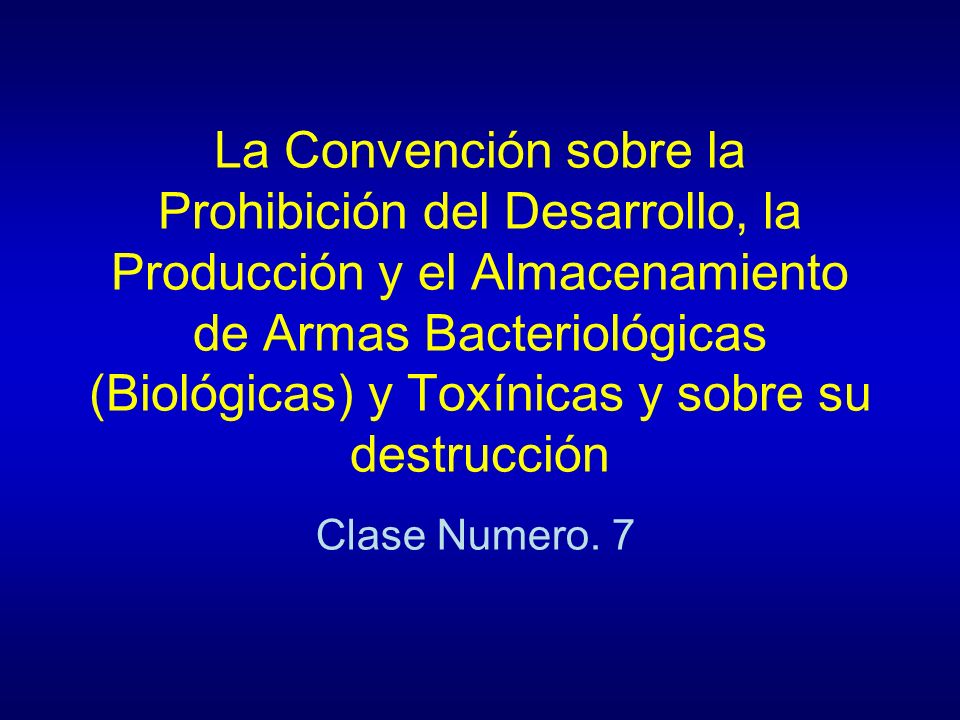 La Convención sobre la Prohibición del Desarrollo, la Producción y el Almacenamiento de Armas Bacteriológicas (Biológicas) y Toxínicas y sobre su destrucción

Clase Numero. 7